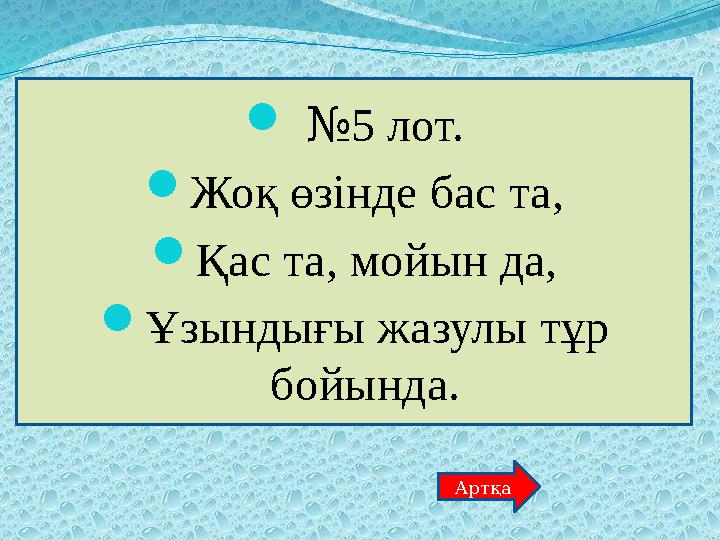 №5 лот.

Жоқ өзінде бас та,

Қас та, мойын да,

Ұзындығы жазулы тұр бойында.

Артқа